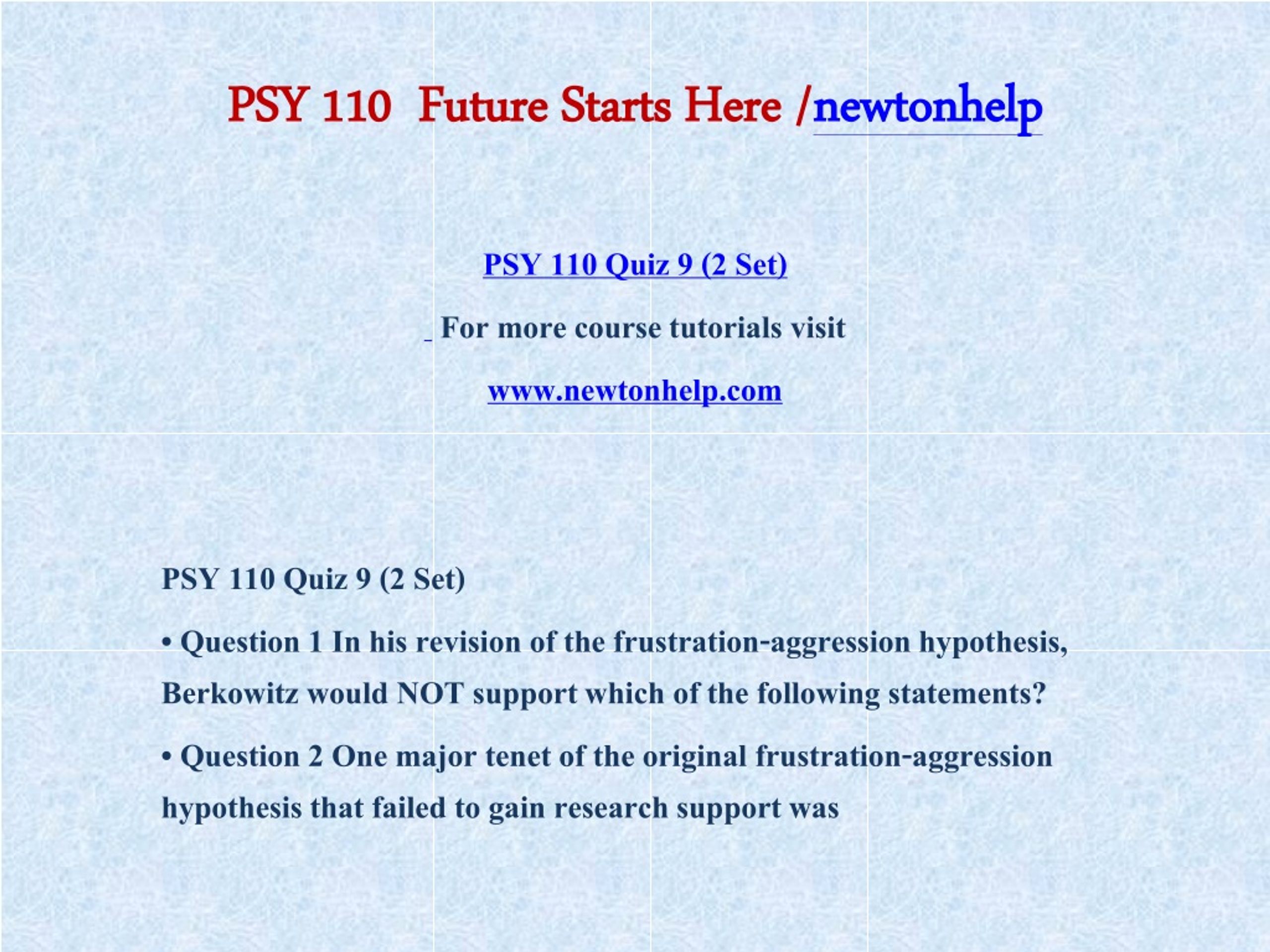 PSY 110 Future Starts Here /newtonhelp

PSY 110 Quiz 9 (2 Set)

For more course tutorials visit

www.newtonhelp.com

PSY 110 Quiz 9 (2 Set)

• Question 1 In his revision of the frustration-aggression hypothesis, Berkowitz would NOT support which of the following statements?

• Question 2 One major tenet of the original frustration-aggression hypothesis that failed to gain research support was